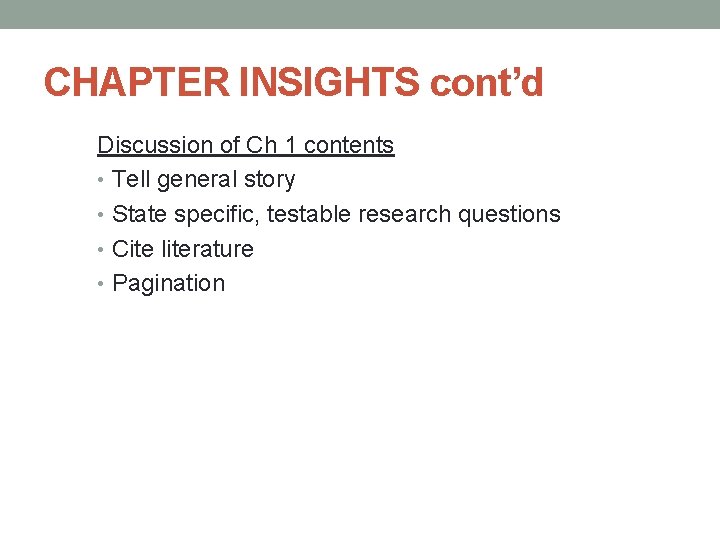 CHAPTER INSIGHTS cont’d

Discussion of Ch 1 contents

• Tell general story
• State specific, testable research questions
• Cite literature
• Pagination